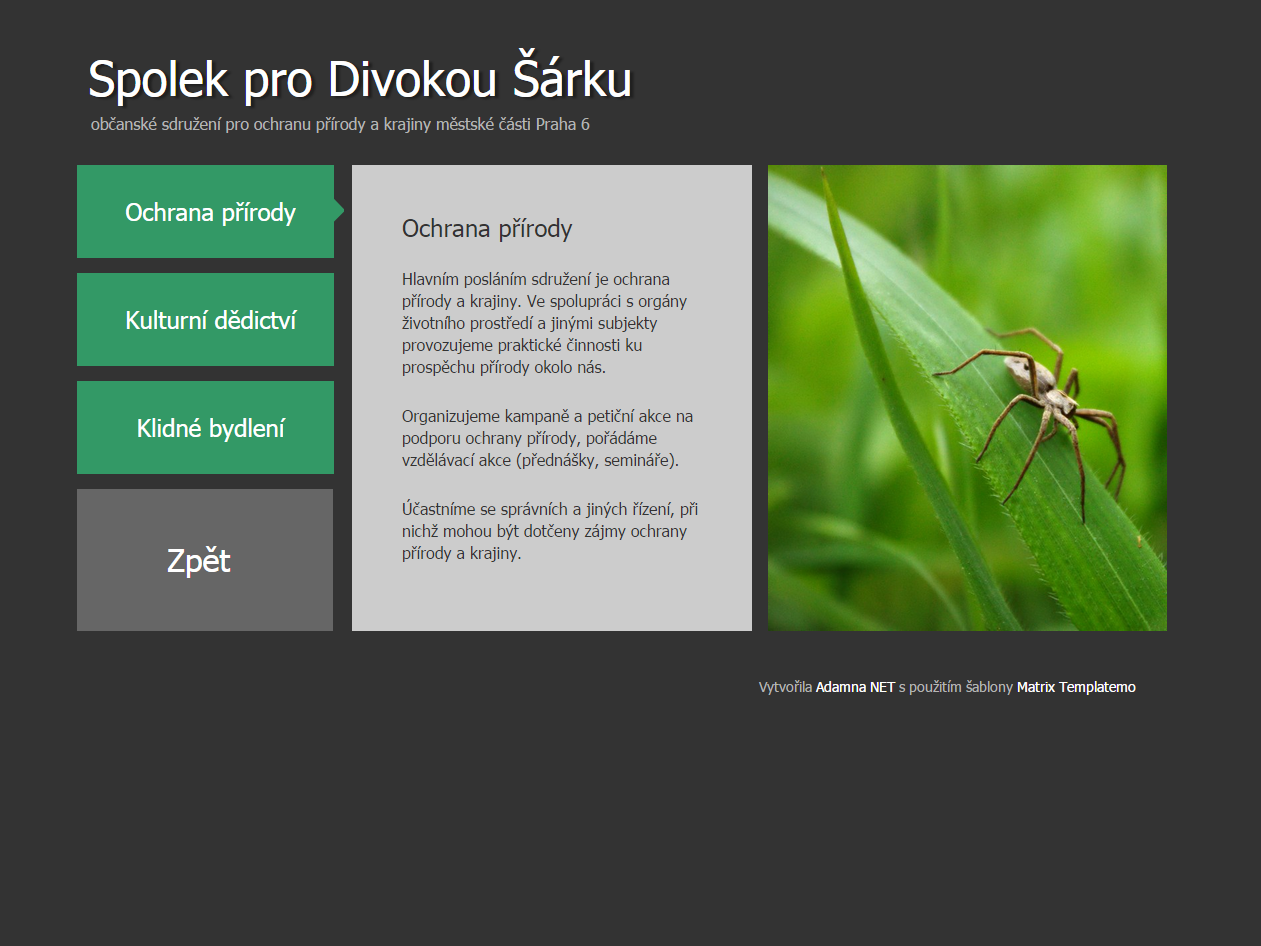 Spolek pro Divokou Šárku
občanské sdružení pro ochranu přírody a krajiny městské části Praha 6

Ochrana přírody

Kulturní dědictví

Klidné bydlení

Zpět

Ochrana přírody

Hlavním posláním sdružení je ochrana přírody a krajiny. Ve spolupráci s orgány životního prostředí a jinými subjekty provozujeme praktické činnosti ku prospěchu přírody okolo nás.

Organizujeme kampaně a petiční akce na podporu ochrany přírody, pořádáme vzdělávací akce (přednášky, semináře).

Účastníme se správních a jiných řízení, při nichž mohou být dotčeny zájmy ochrany přírody a krajiny.

Vytvořila Adamna NET s použitím šablony Matrix Templatemo